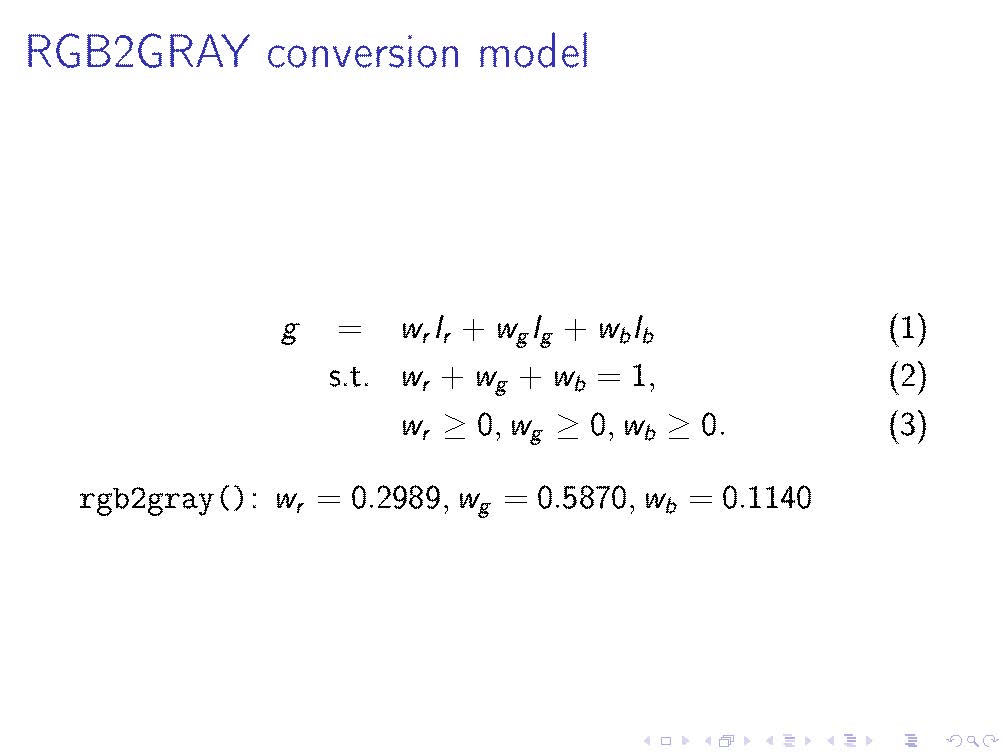 RGB2GRAY conversion model

$g = w_r I_r + w_g I_g + w_b I_b$ (1)

s.t. $w_r + w_g + w_b = 1,$ (2)

$w_r \geq 0, w_g \geq 0, w_b \geq 0.$ (3)

rgb2gray(): $w_r = 0.2989, w_g = 0.5870, w_b = 0.1140$